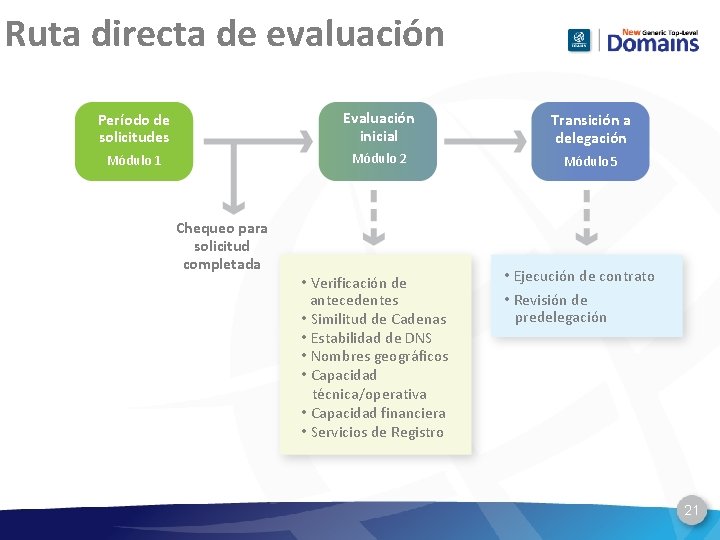 Ruta directa de evaluación

New Generic Top-Level Domains

Período de solicitudes
Módulo 1

Evaluación inicial
Módulo 2

Transición a delegación
Módulo 5

Chequeo para solicitud completada

• Verificación de antecedentes
• Similitud de Cadenas
• Estabilidad de DNS
• Nombres geográficos
• Capacidad técnica/operativa
• Capacidad financiera
• Servicios de Registro

• Ejecución de contrato
• Revisión de predelegación

21